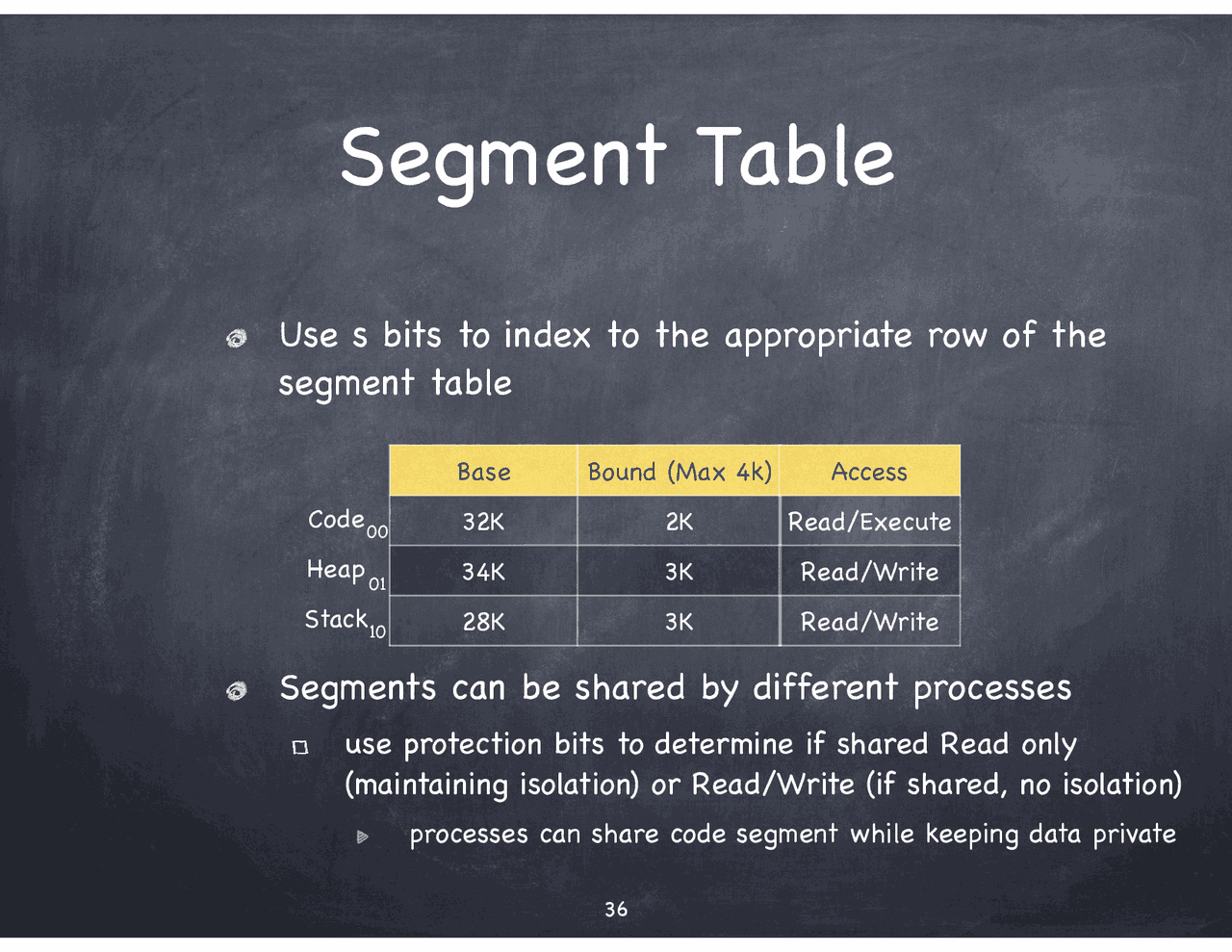 Segment Table

Use s bits to index to the appropriate row of the segment table

| | Base | Bound (Max 4k) | Access |
|---|---|---|---|
| Code$_{00}$ | 32K | 2K | Read/Execute |
| Heap$_{01}$ | 34K | 3K | Read/Write |
| Stack$_{10}$ | 28K | 3K | Read/Write |

Segments can be shared by different processes

use protection bits to determine if shared Read only (maintaining isolation) or Read/Write (if shared, no isolation)

processes can share code segment while keeping data private

36